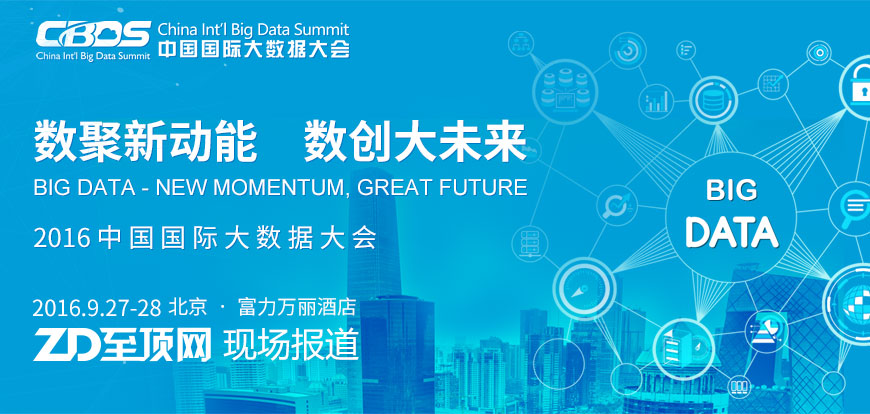 CBDS
China Int'l Big Data Summit
China Int'l Big Data Summit
中国国际大数据大会

数聚新动能　数创大未来
BIG DATA - NEW MOMENTUM, GREAT FUTURE
2016 中国国际大数据大会

2016.9.27-28 北京 · 富力万丽酒店
ZD至顶网 现场报道

BIG
DATA